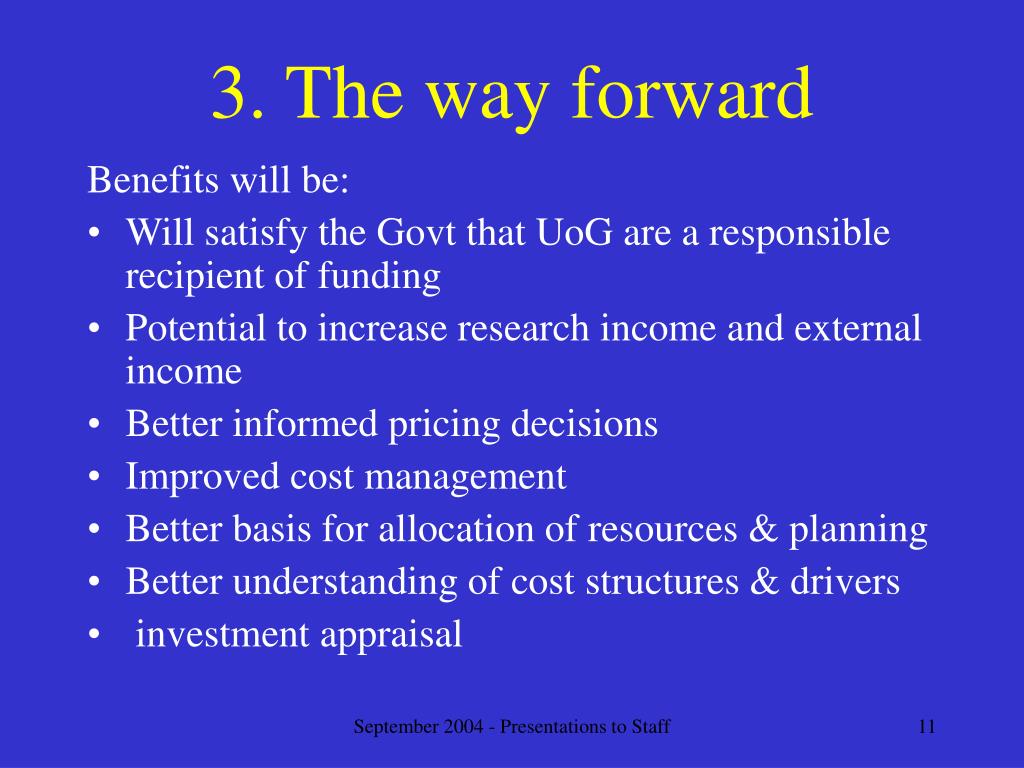 3. The way forward

Benefits will be:

• Will satisfy the Govt that UoG are a responsible recipient of funding
• Potential to increase research income and external income
• Better informed pricing decisions
• Improved cost management
• Better basis for allocation of resources & planning
• Better understanding of cost structures & drivers
• investment appraisal

September 2004 - Presentations to Staff

11